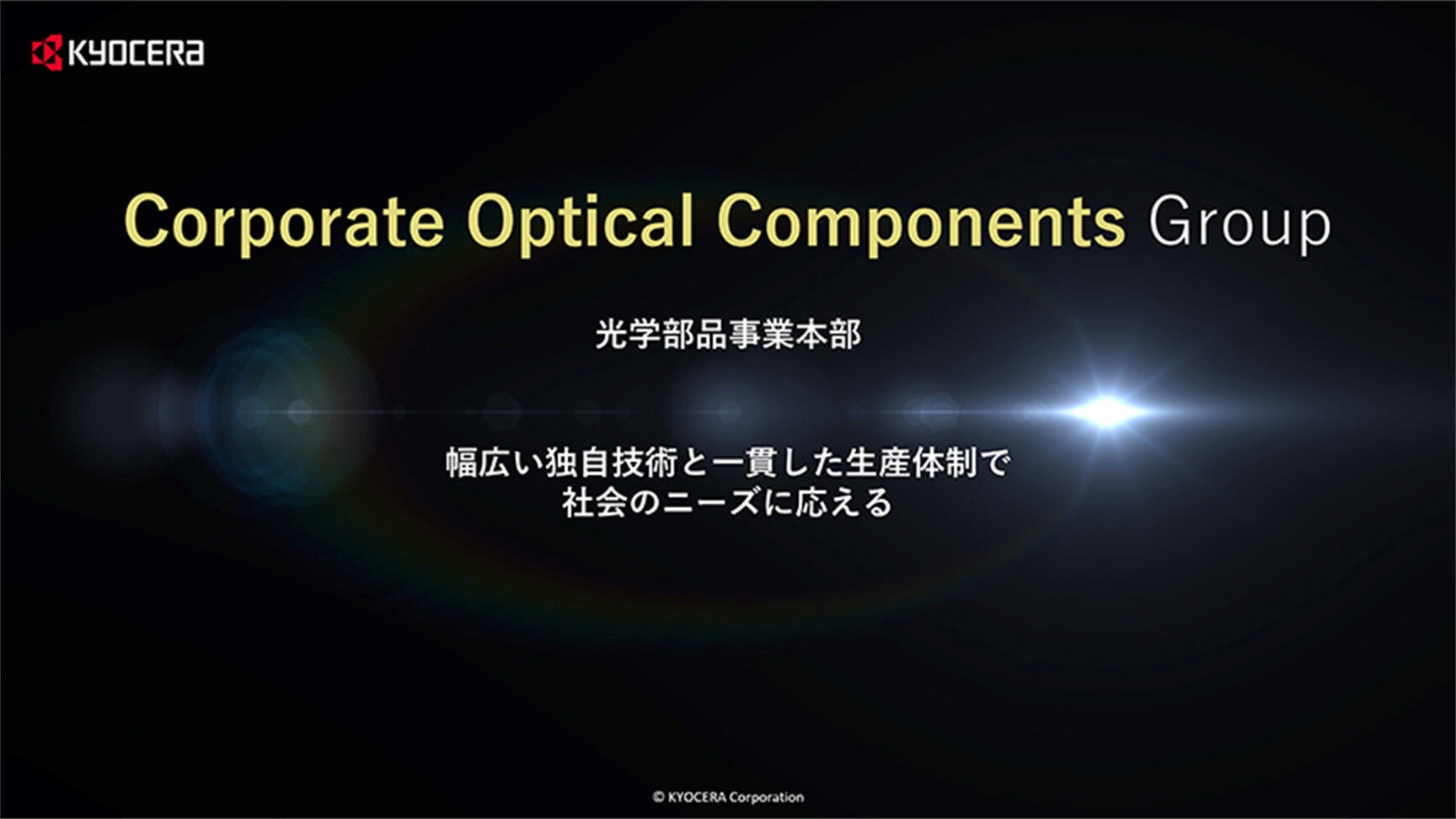 KYOCERA

Corporate Optical Components Group

光学部品事業本部

幅広い独自技術と一貫した生産体制で
社会のニーズに応える

© KYOCERA Corporation